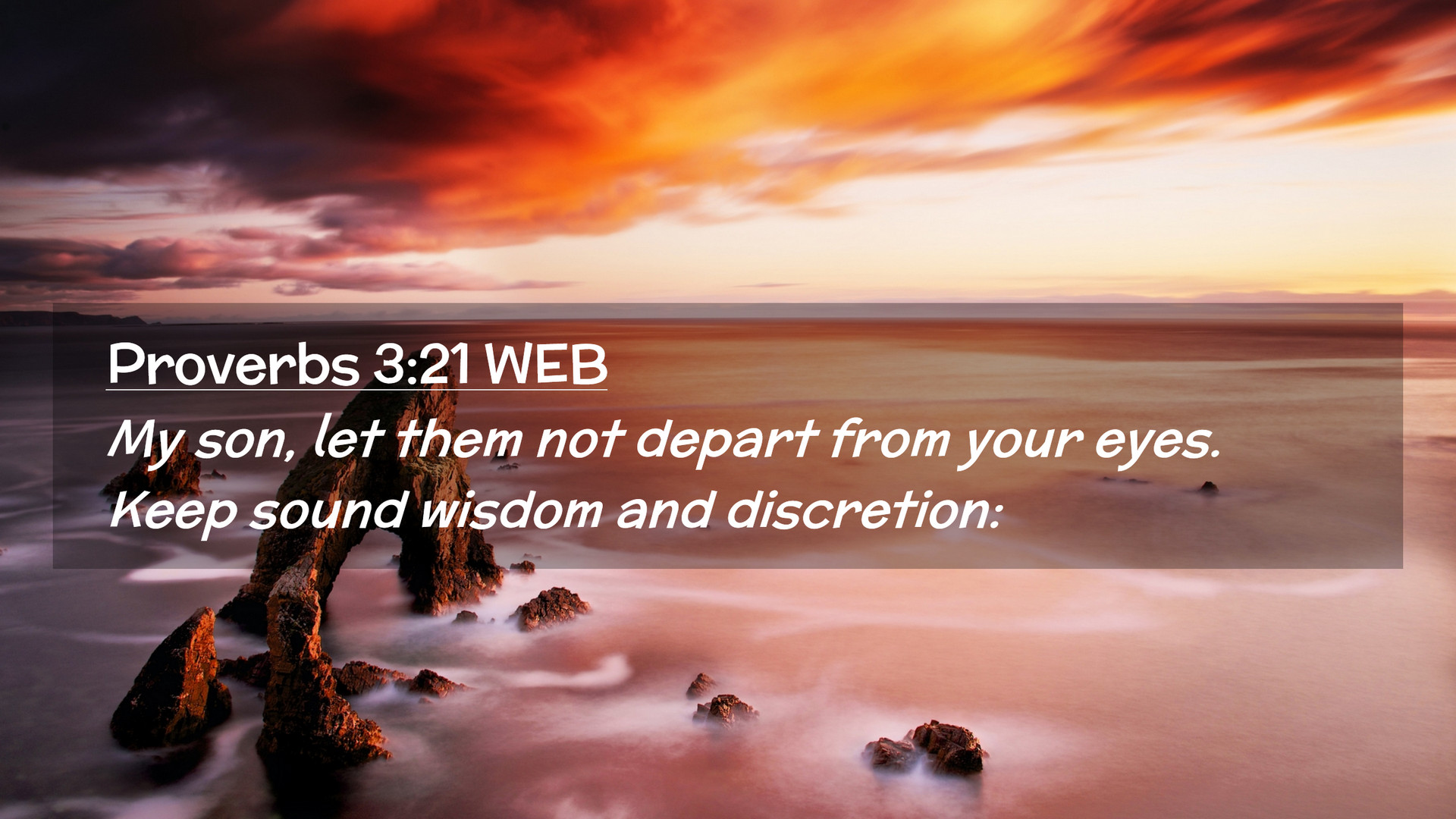 Proverbs 3:21 WEB

My son, let them not depart from your eyes. Keep sound wisdom and discretion: